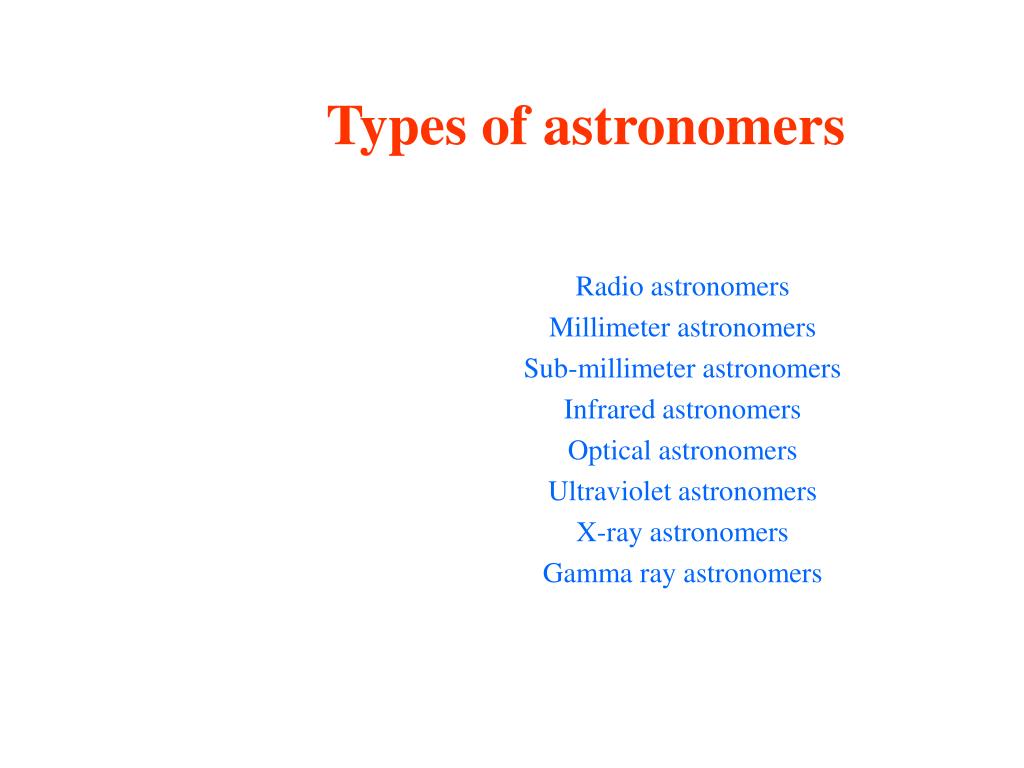 Types of astronomers

Radio astronomers
Millimeter astronomers
Sub-millimeter astronomers
Infrared astronomers
Optical astronomers
Ultraviolet astronomers
X-ray astronomers
Gamma ray astronomers